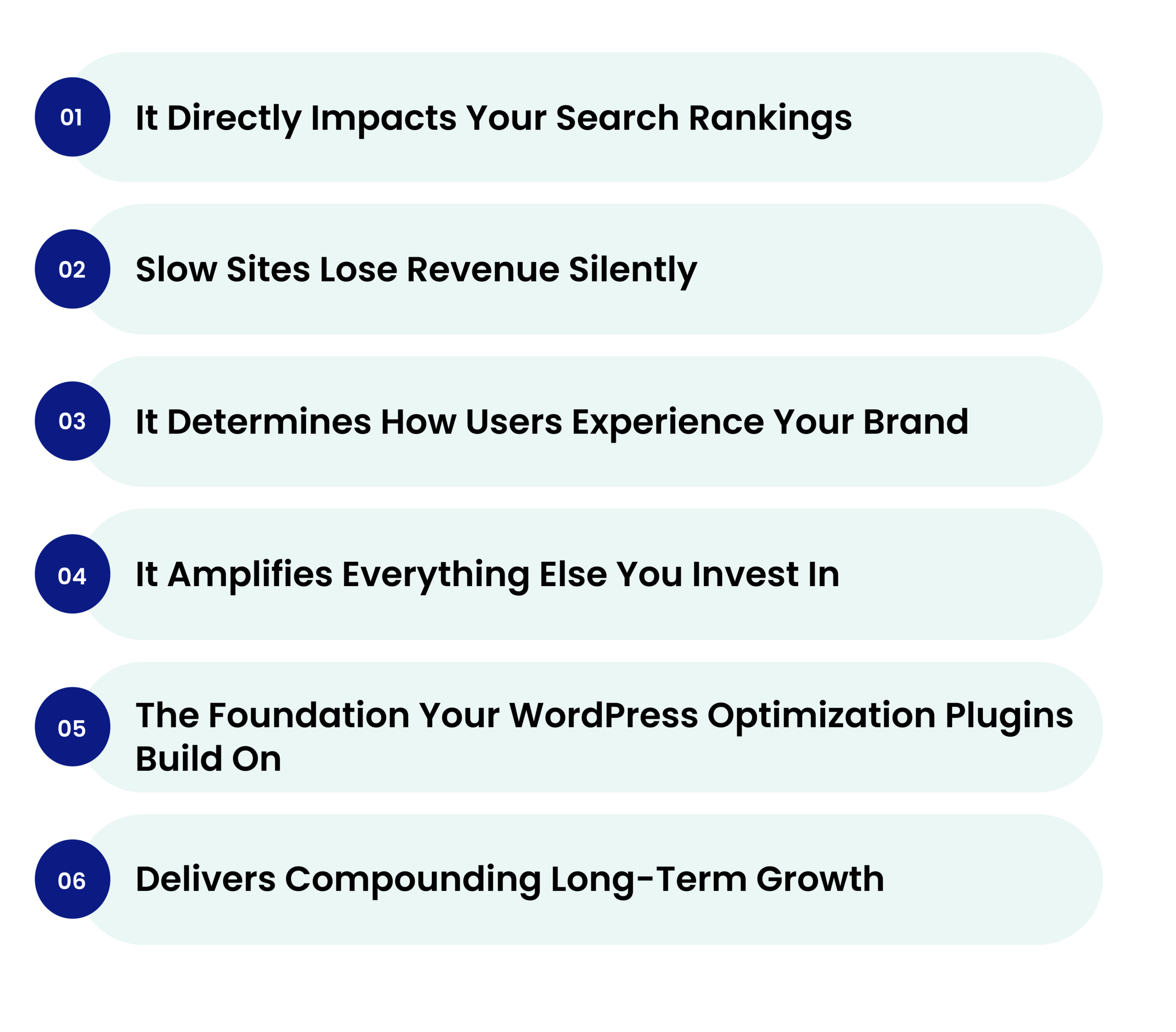 01 It Directly Impacts Your Search Rankings

02 Slow Sites Lose Revenue Silently

03 It Determines How Users Experience Your Brand

04 It Amplifies Everything Else You Invest In

05 The Foundation Your WordPress Optimization Plugins Build On

06 Delivers Compounding Long-Term Growth